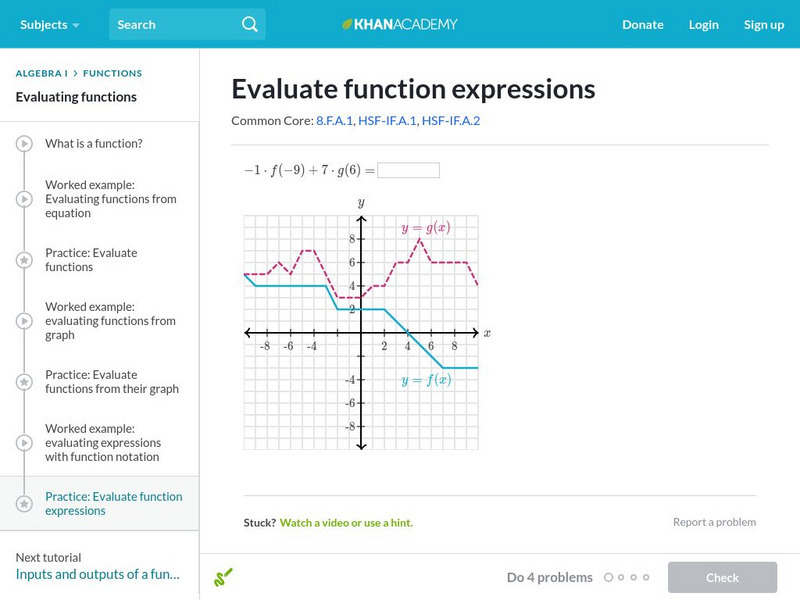 Subjects Search KHANACADEMY Donate Login Sign up

ALGEBRA I > FUNCTIONS
Evaluating functions

What is a function?

Worked example: Evaluating functions from equation

Practice: Evaluate functions

Worked example: evaluating functions from graph

Practice: Evaluate functions from their graph

Worked example: evaluating expressions with function notation

Practice: Evaluate function expressions

Next tutorial
Inputs and outputs of a fun...

Evaluate function expressions

Common Core: 8.F.A.1, HSF-IF.A.1, HSF-IF.A.2

$-1 \cdot f(-9) + 7 \cdot g(6) =$

$y$
$y = g(x)$
8
6
4
2
-8 -6 -4 2 4 6 8 $x$
-4
-6
-8
$y = f(x)$

Stuck? Watch a video or use a hint.

Report a problem

Do 4 problems

Check